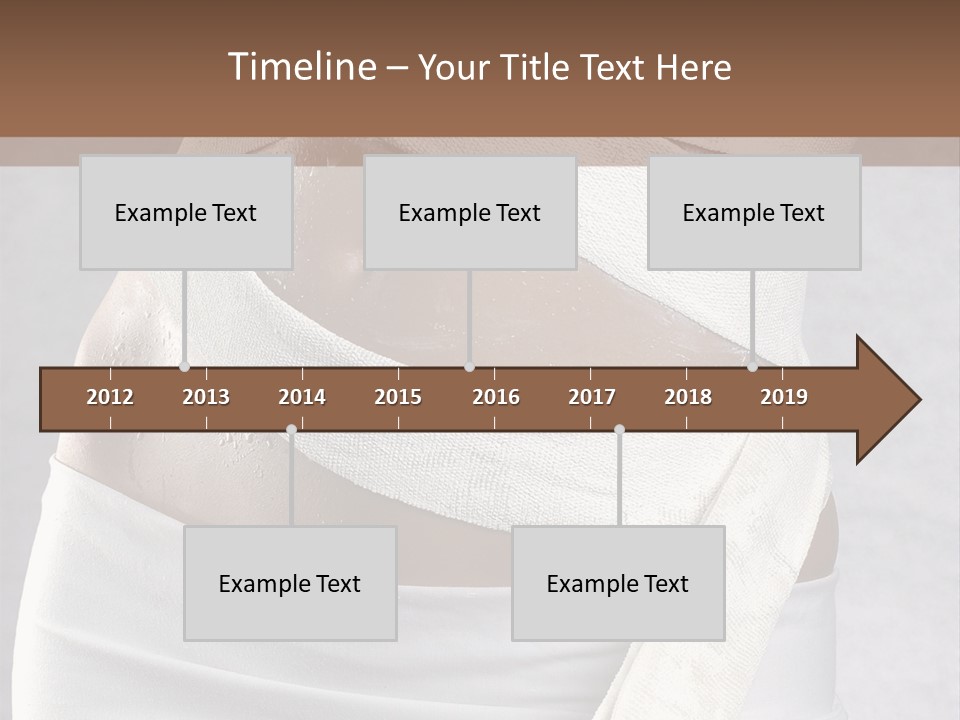 Timeline – Your Title Text Here

Example Text

Example Text

Example Text

2012 2013 2014 2015 2016 2017 2018 2019

Example Text

Example Text